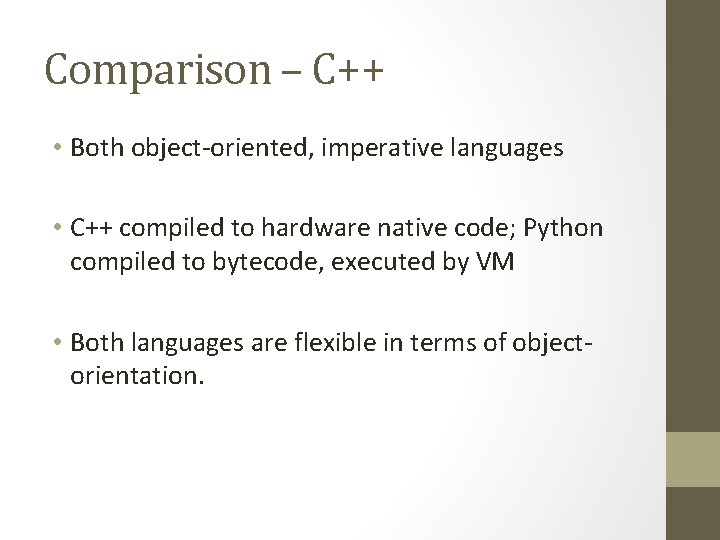 Comparison – C++

• Both object-oriented, imperative languages

• C++ compiled to hardware native code; Python compiled to bytecode, executed by VM

• Both languages are flexible in terms of object-orientation.